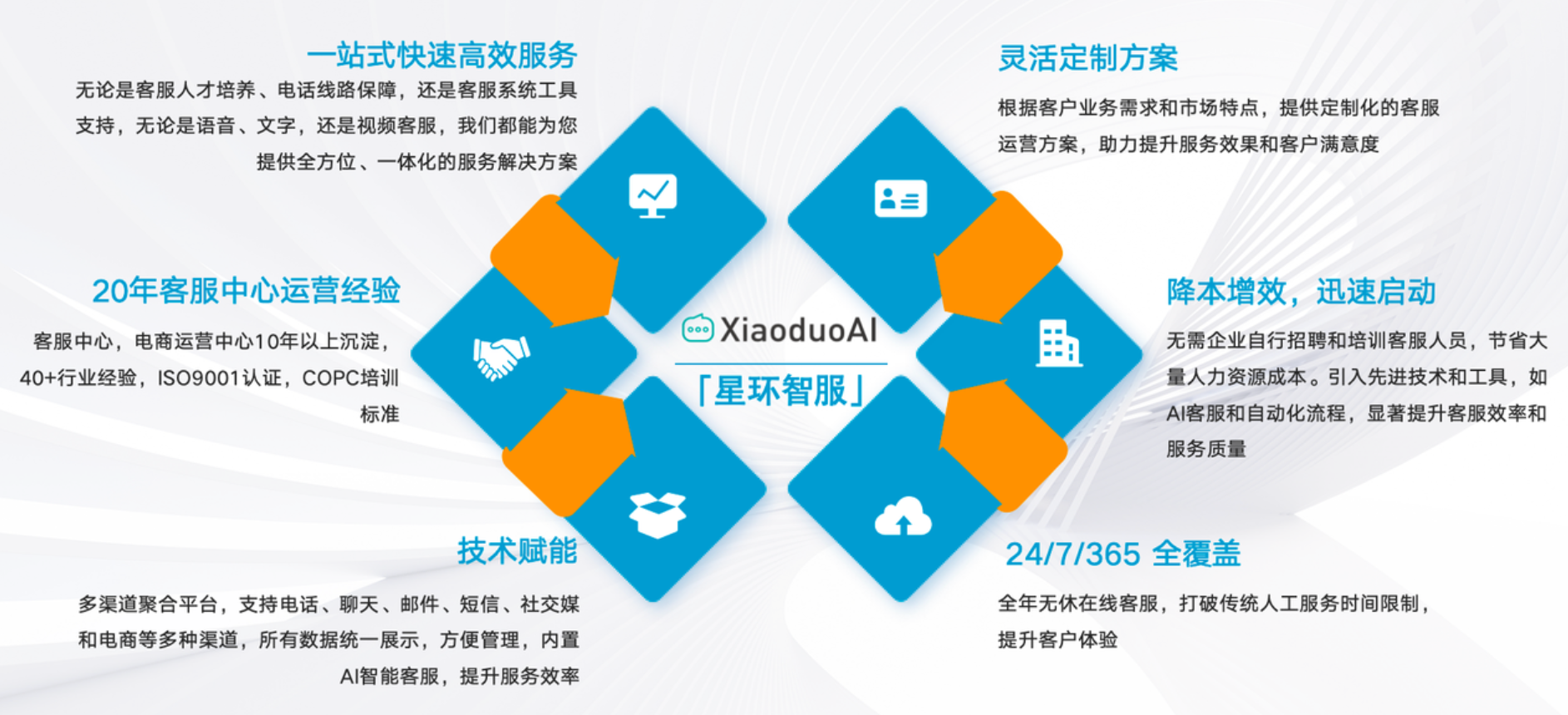 一站式快速高效服务

无论是客服人才培养、电话线路保障，还是客服系统工具支持，无论是语音、文字，还是视频客服，我们都能为您提供全方位、一体化的服务解决方案

20年客服中心运营经验

客服中心，电商运营中心10年以上沉淀，40+行业经验，ISO9001认证，COPC培训标准

技术赋能

多渠道聚合平台，支持电话、聊天、邮件、短信、社交媒和电商等多种渠道，所有数据统一展示，方便管理，内置AI智能客服，提升服务效率

XiaoduoAI

「星环智服」

灵活定制方案

根据客户业务需求和市场特点，提供定制化的客服运营方案，助力提升服务效果和客户满意度

降本增效，迅速启动

无需企业自行招聘和培训客服人员，节省大量人力资源成本。引入先进技术和工具，如AI客服和自动化流程，显著提升客服效率和服务质量

24/7/365 全覆盖

全年无休在线客服，打破传统人工服务时间限制，提升客户体验